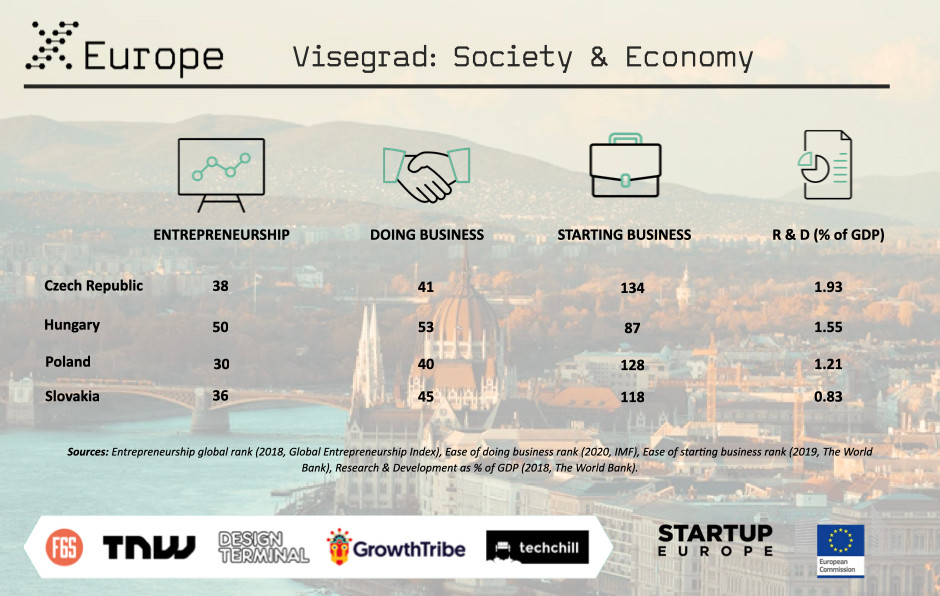 Europe

Visegrad: Society & Economy

| | ENTREPRENEURSHIP | DOING BUSINESS | STARTING BUSINESS | R & D (% of GDP) |
|---|---|---|---|---|
| Czech Republic | 38 | 41 | 134 | 1.93 |
| Hungary | 50 | 53 | 87 | 1.55 |
| Poland | 30 | 40 | 128 | 1.21 |
| Slovakia | 36 | 45 | 118 | 0.83 |

Sources: Entrepreneurship global rank (2018, Global Entrepreneurship Index), Ease of doing business rank (2020, IMF), Ease of starting business rank (2019, The World Bank), Research & Development as % of GDP (2018, The World Bank).

FGS TNW DESIGN TERMINAL GrowthTribe techchill STARTUP EUROPE European Commission